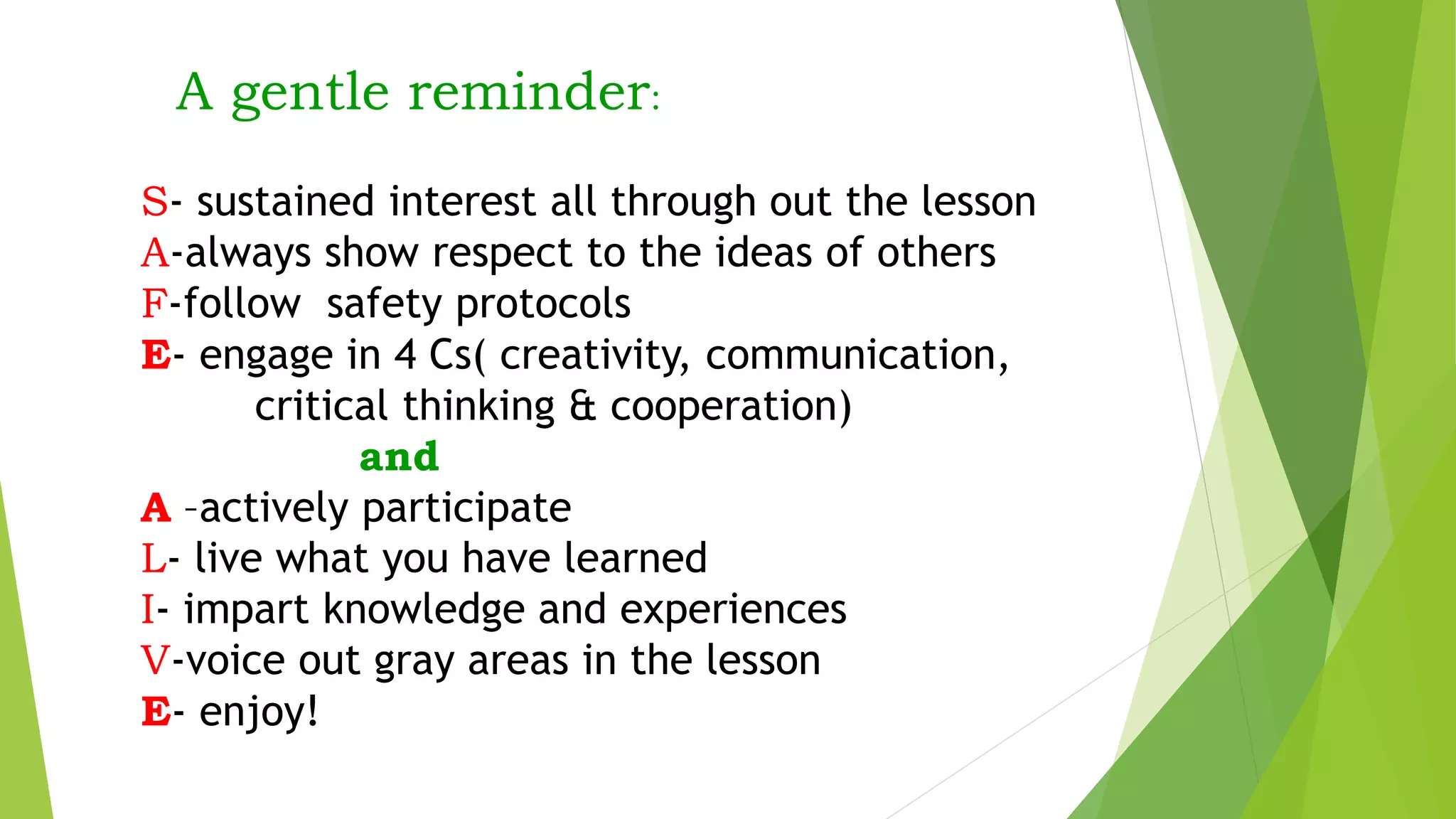 A gentle reminder:

S- sustained interest all through out the lesson
A-always show respect to the ideas of others
F-follow safety protocols
E- engage in 4 Cs( creativity, communication, critical thinking & cooperation)
and
A –actively participate
L- live what you have learned
I- impart knowledge and experiences
V-voice out gray areas in the lesson
E- enjoy!